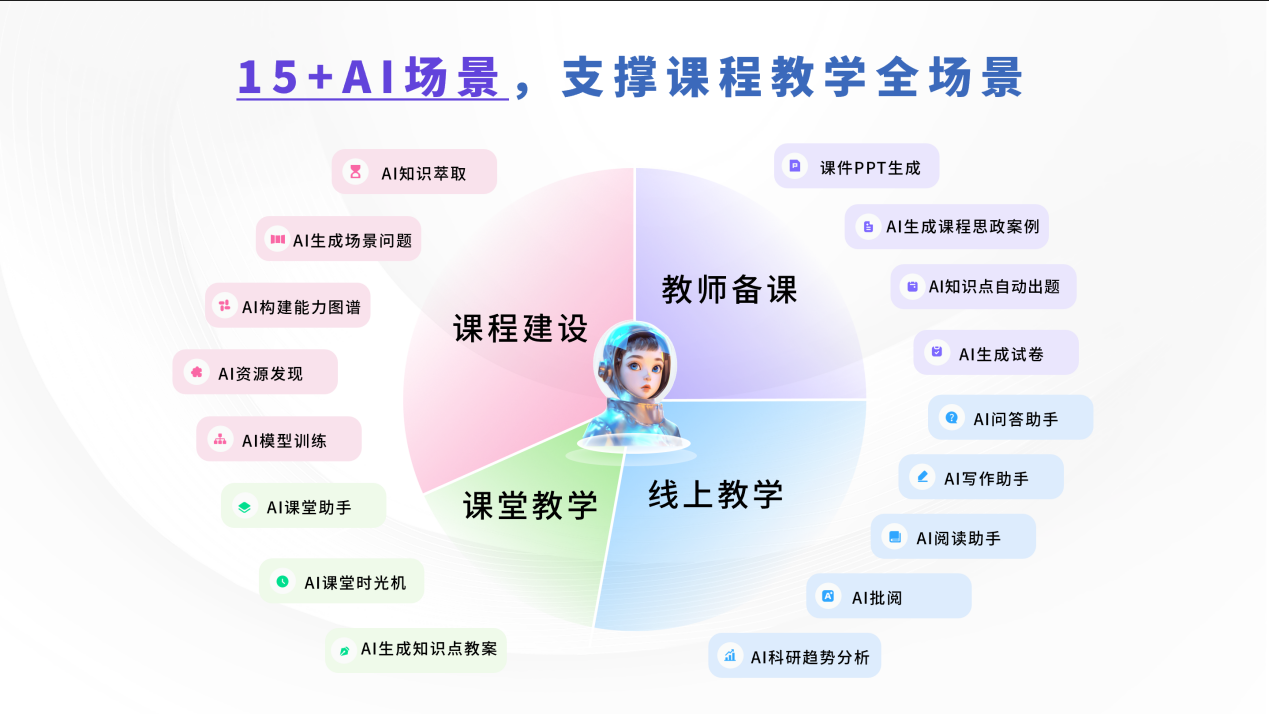 15+AI场景，支撑课程教学全场景

AI知识萃取

AI生成场景问题

AI构建能力图谱

AI资源发现

AI模型训练

AI课堂助手

AI课堂时光机

AI生成知识点教案

课程建设

教师备课

课堂教学

线上教学

课件PPT生成

AI生成课程思政案例

AI知识点自动出题

AI生成试卷

AI问答助手

AI写作助手

AI阅读助手

AI批阅

AI科研趋势分析